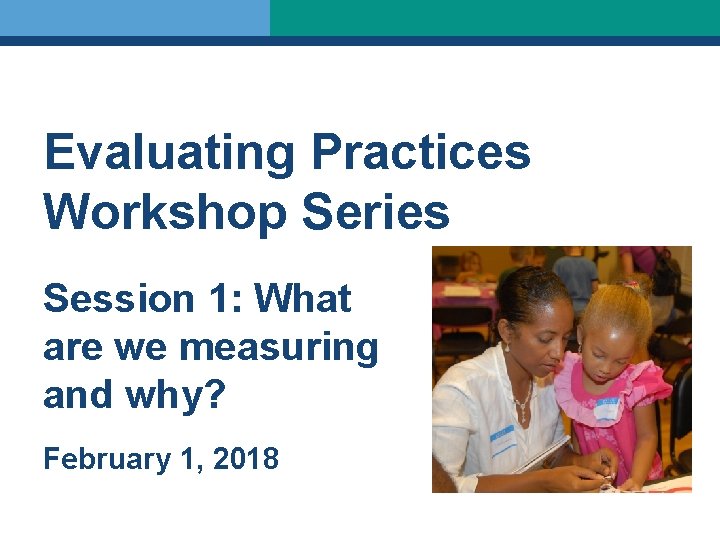 Evaluating Practices Workshop Series

Session 1: What are we measuring and why?

February 1, 2018